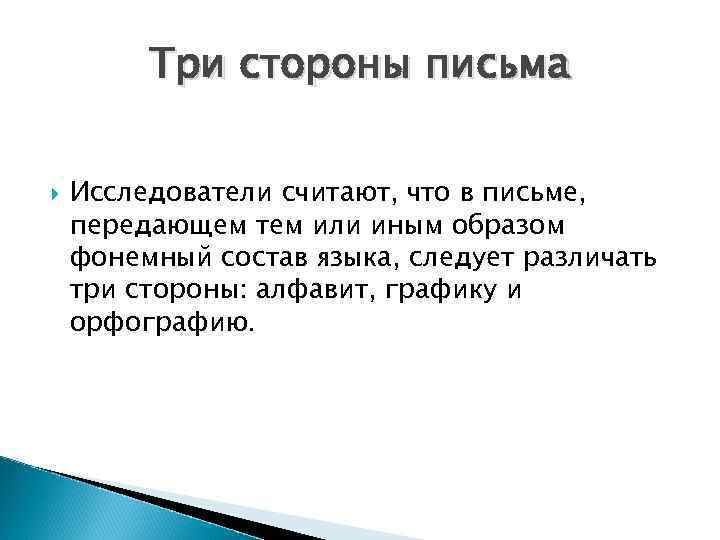 Три стороны письма

Исследователи считают, что в письме, передающем тем или иным образом фонемный состав языка, следует различать три стороны: алфавит, графику и орфографию.